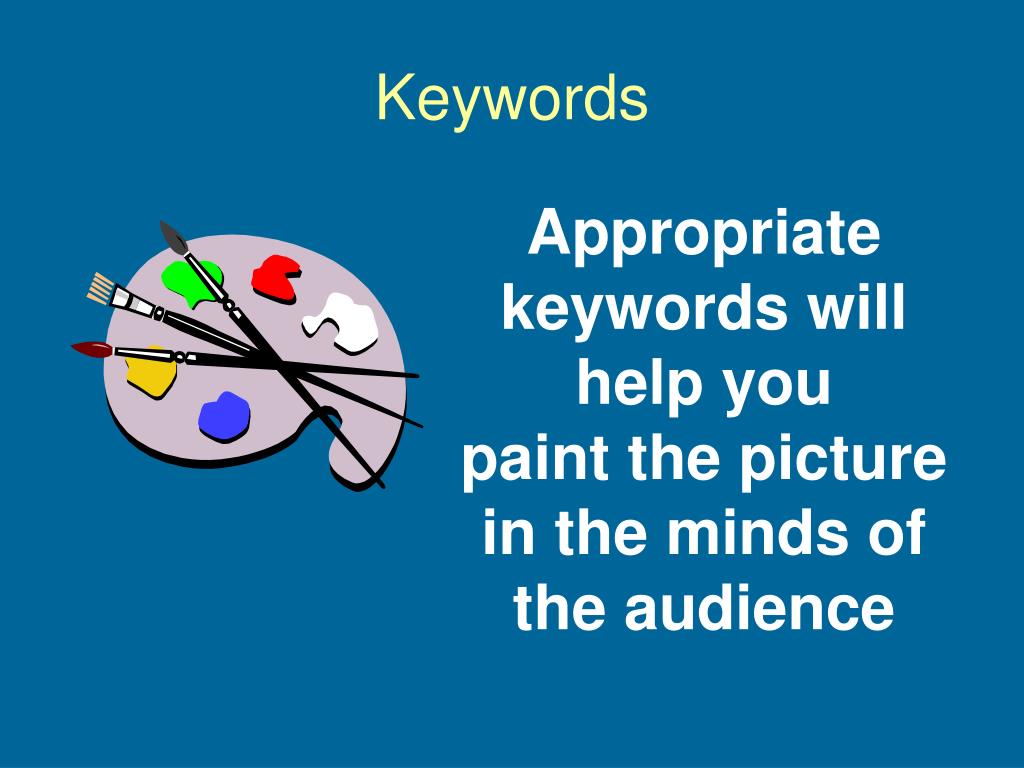 Keywords

Appropriate keywords will help you paint the picture in the minds of the audience